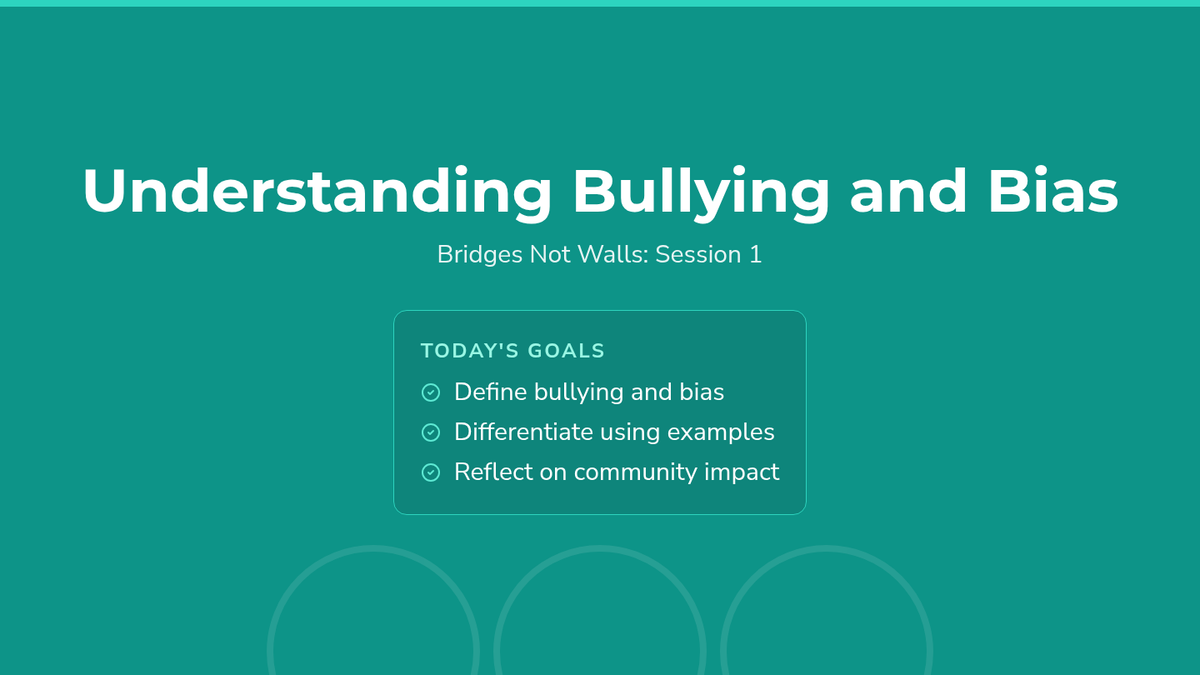 Understanding Bullying and Bias

Bridges Not Walls: Session 1

TODAY'S GOALS

Define bullying and bias

Differentiate using examples

Reflect on community impact